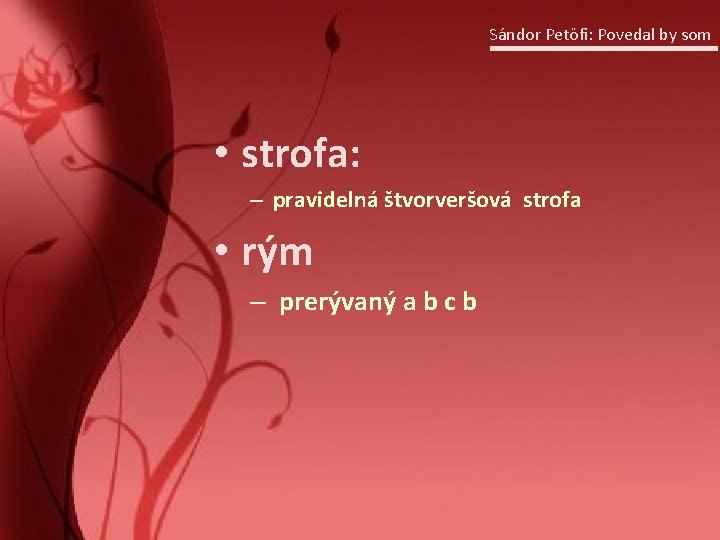 Sándor Petőfi: Povedal by som

• strofa:

– pravidelná štvorveršová strofa

• rým

– prerývaný a b c b